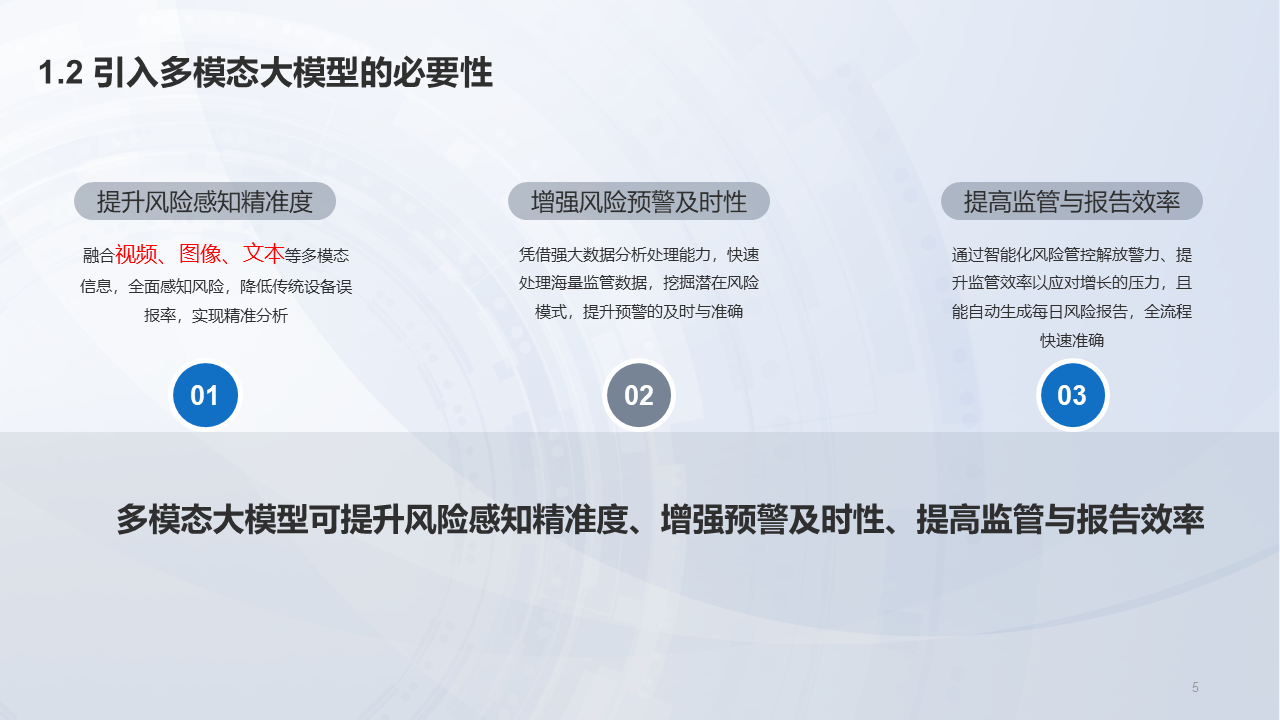 1.2 引入多模态大模型的必要性

提升风险感知精准度

融合视频、图像、文本等多模态信息，全面感知风险，降低传统设备误报率，实现精准分析

01

增强风险预警及时性

凭借强大数据分析处理能力，快速处理海量监管数据，挖掘潜在风险模式，提升预警的及时与准确

02

提高监管与报告效率

通过智能化风险管控解放警力、提升监管效率以应对增长的压力，且能自动生成每日风险报告，全流程快速准确

03

多模态大模型可提升风险感知精准度、增强预警及时性、提高监管与报告效率

5